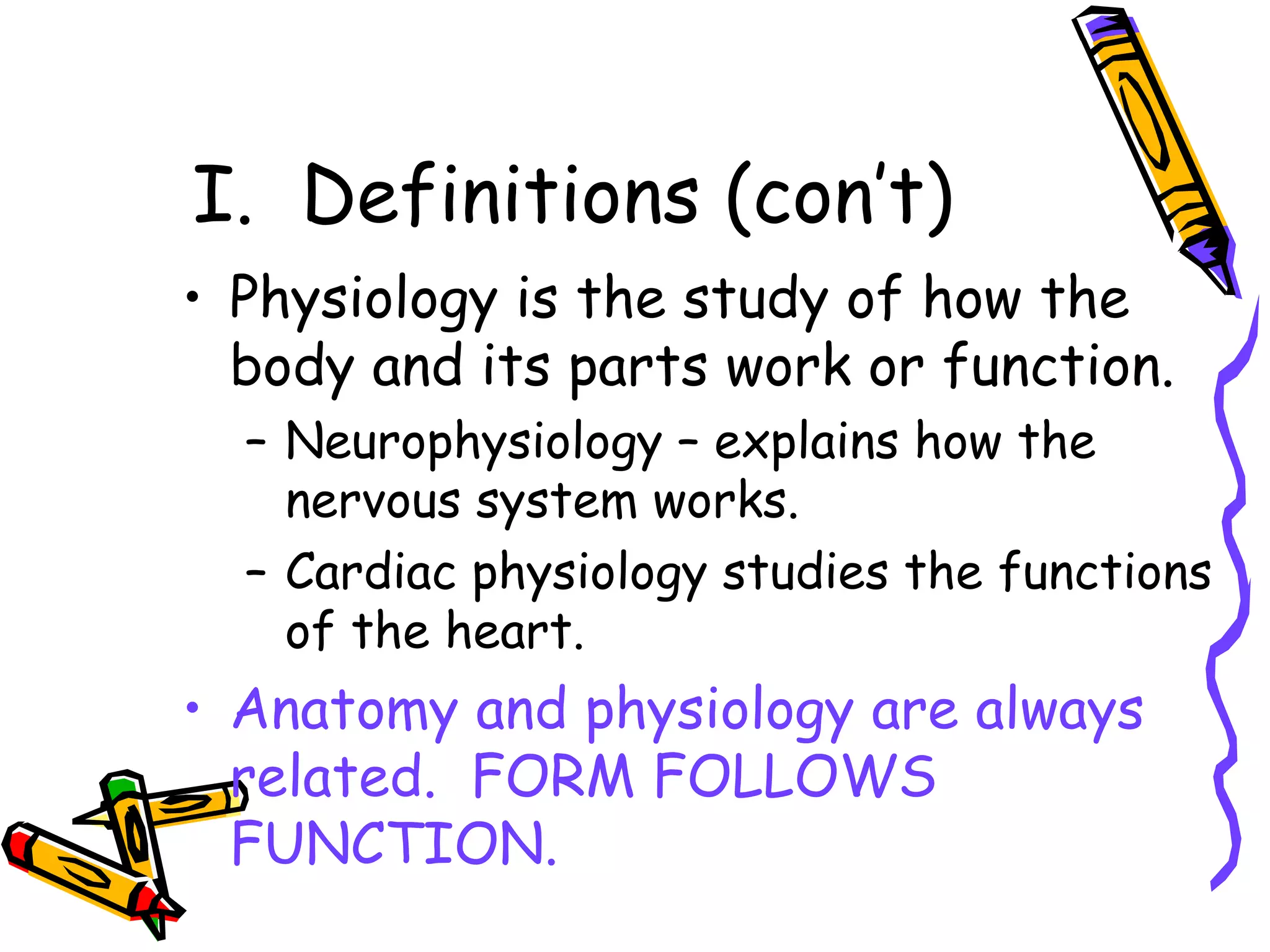 I. Definitions (con't)

• Physiology is the study of how the body and its parts work or function.

– Neurophysiology – explains how the nervous system works.

– Cardiac physiology studies the functions of the heart.

• Anatomy and physiology are always related. FORM FOLLOWS FUNCTION.